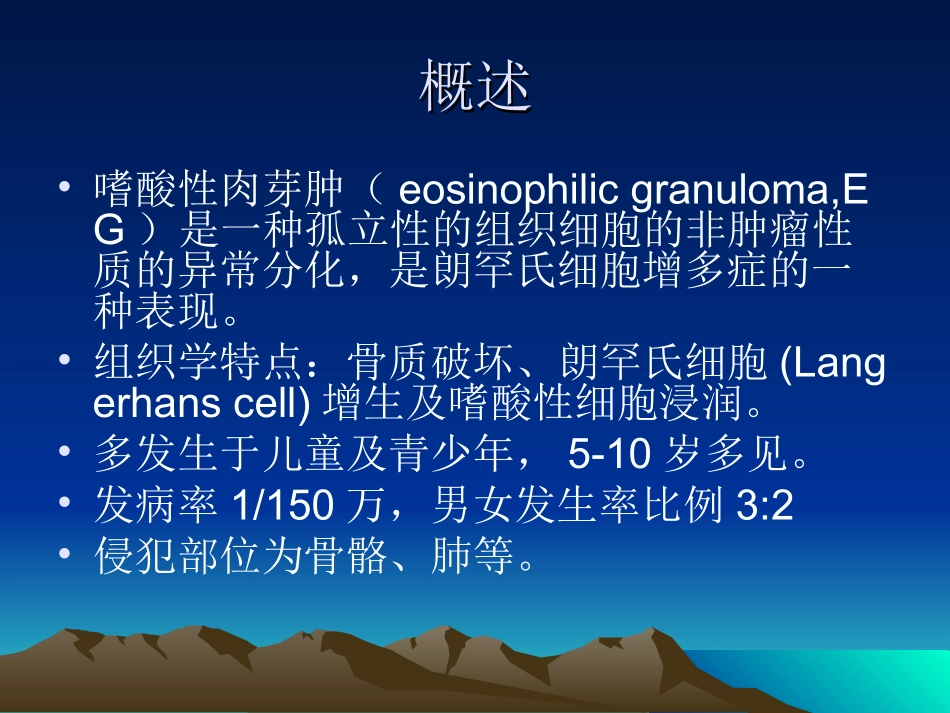 概述

• 嗜酸性肉芽肿（ eosinophilic granuloma,EG ）是一种孤立性的组织细胞的非肿瘤性质的异常分化，是朗罕氏细胞增多症的一种表现。
• 组织学特点：骨质破坏、朗罕氏细胞 (Langerhans cell) 增生及嗜酸性细胞浸润。
• 多发生于儿童及青少年， 5-10 岁多见。
• 发病率 1/150 万，男女发生率比例 3:2
• 侵犯部位为骨骼、肺等。